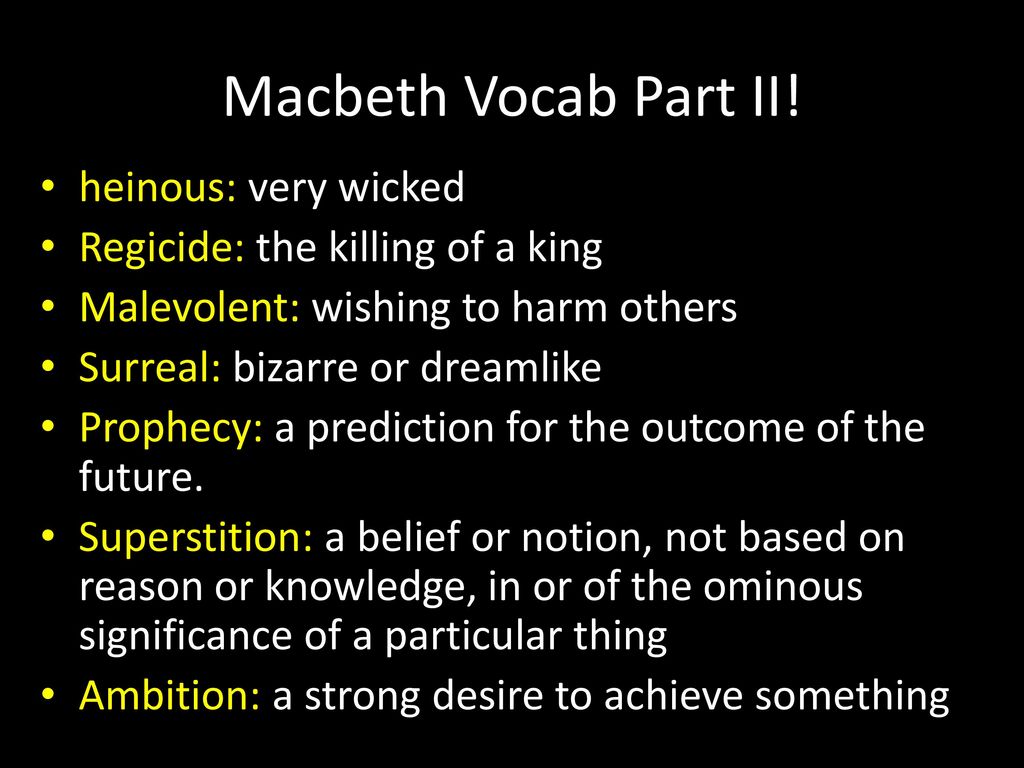 Macbeth Vocab Part II!

• heinous: very wicked
• Regicide: the killing of a king
• Malevolent: wishing to harm others
• Surreal: bizarre or dreamlike
• Prophecy: a prediction for the outcome of the future.
• Superstition: a belief or notion, not based on reason or knowledge, in or of the ominous significance of a particular thing
• Ambition: a strong desire to achieve something